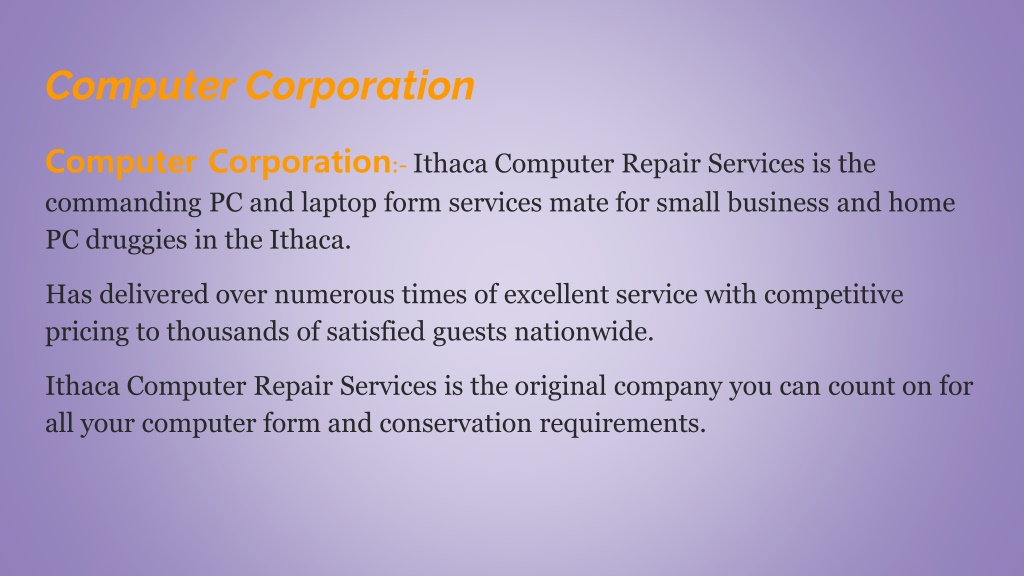 Computer Corporation

Computer Corporation:- Ithaca Computer Repair Services is the commanding PC and laptop form services mate for small business and home PC druggies in the Ithaca.

Has delivered over numerous times of excellent service with competitive pricing to thousands of satisfied guests nationwide.

Ithaca Computer Repair Services is the original company you can count on for all your computer form and conservation requirements.